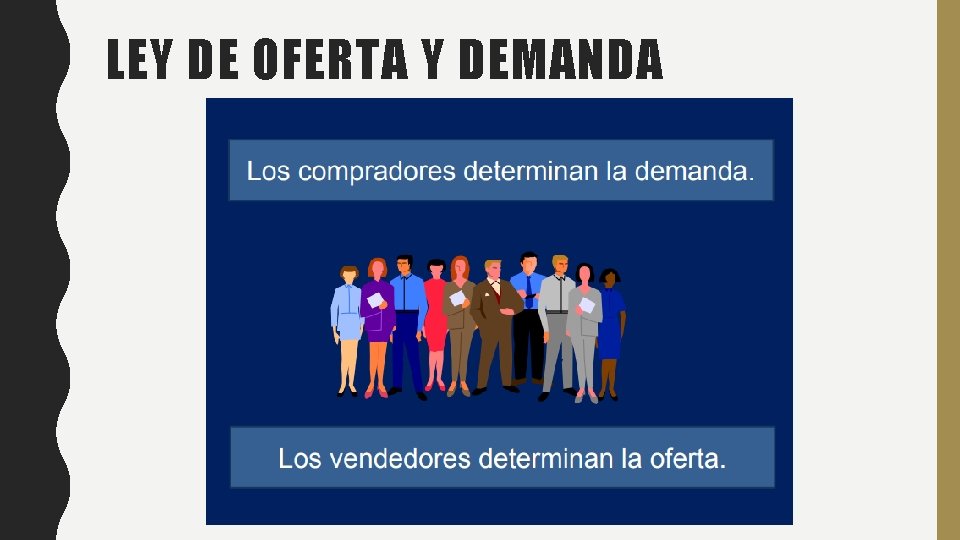 LEY DE OFERTA Y DEMANDA

Los compradores determinan la demanda.

Los vendedores determinan la oferta.